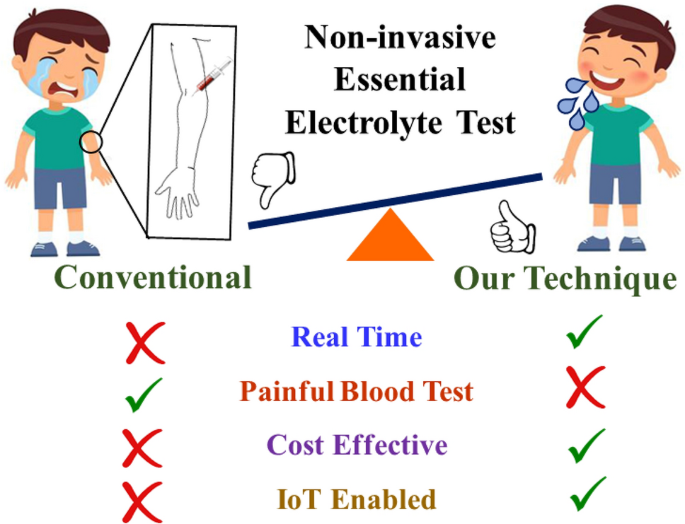 Non-invasive Essential Electrolyte Test

Conventional

Our Technique

Real Time

Painful Blood Test

Cost Effective

IoT Enabled